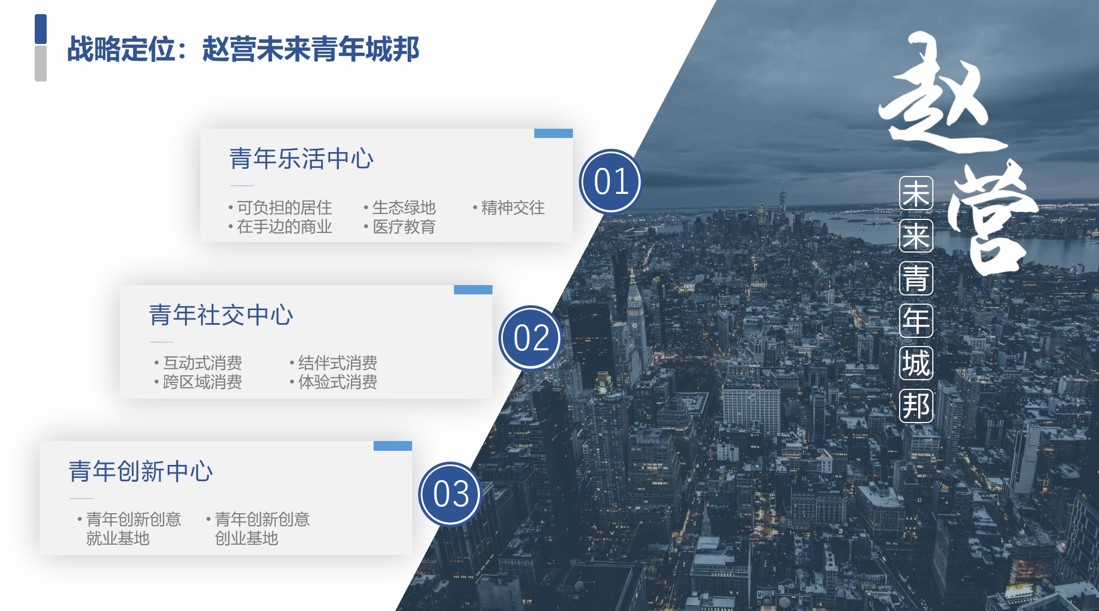 战略定位：赵营未来青年城邦

青年乐活中心

• 可负担的居住
• 在手边的商业
• 生态绿地
• 医疗教育
• 精神交往

01

青年社交中心

• 互动式消费
• 跨区域消费
• 结伴式消费
• 体验式消费

02

青年创新中心

• 青年创新创意就业基地
• 青年创新创意创业基地

03

赵营

未来青年城邦